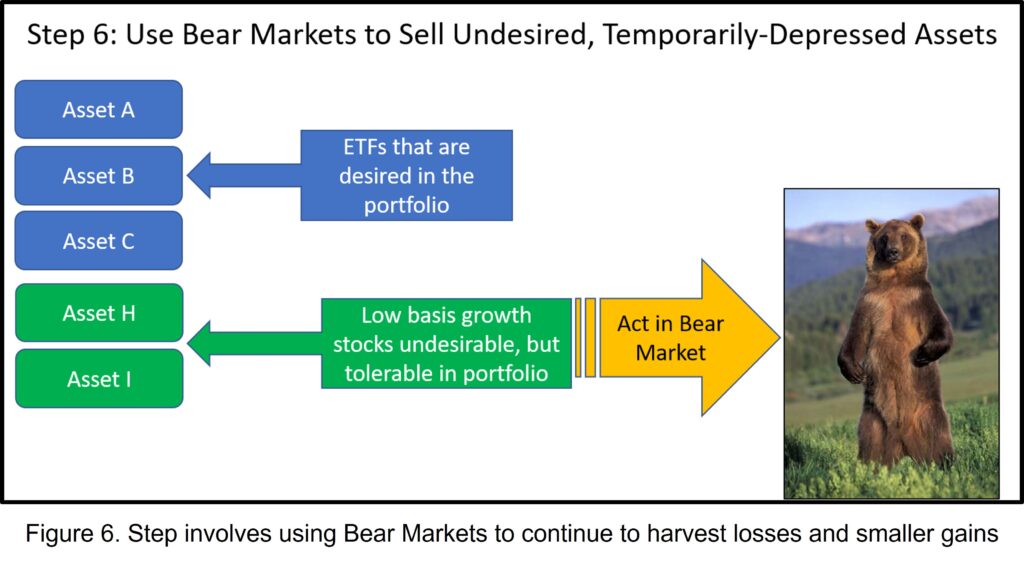 Step 6: Use Bear Markets to Sell Undesired, Temporarily-Depressed Assets

Asset A

Asset B

Asset C

ETFs that are desired in the portfolio

Asset H

Asset I

Low basis growth stocks undesirable, but tolerable in portfolio

Act in Bear Market

Figure 6. Step involves using Bear Markets to continue to harvest losses and smaller gains